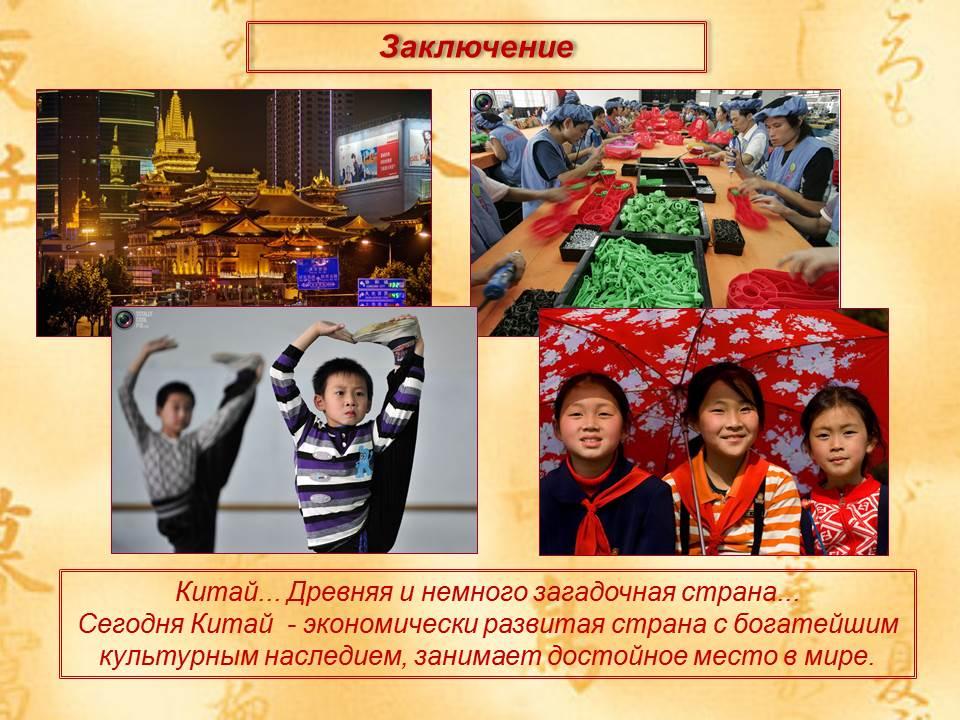 Заключение

Китай... Древняя и немного загадочная страна...
Сегодня Китай - экономически развитая страна с богатейшим культурным наследием, занимает достойное место в мире.